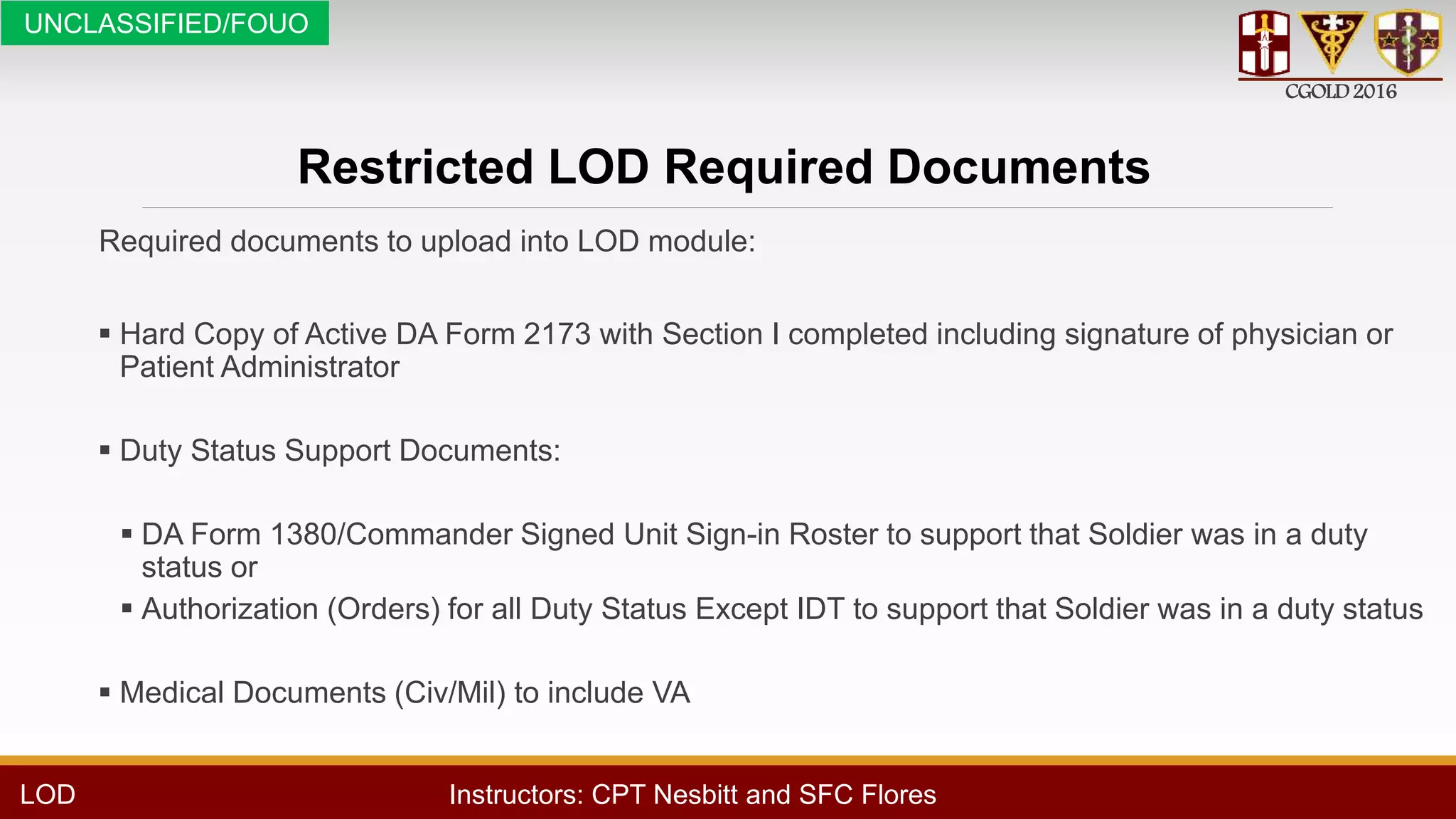 UNCLASSIFIED/FOUO

CGOLD 2016

Restricted LOD Required Documents

Required documents to upload into LOD module:

▪ Hard Copy of Active DA Form 2173 with Section I completed including signature of physician or Patient Administrator

▪ Duty Status Support Documents:

▪ DA Form 1380/Commander Signed Unit Sign-in Roster to support that Soldier was in a duty status or

▪ Authorization (Orders) for all Duty Status Except IDT to support that Soldier was in a duty status

▪ Medical Documents (Civ/Mil) to include VA

LOD

Instructors: CPT Nesbitt and SFC Flores